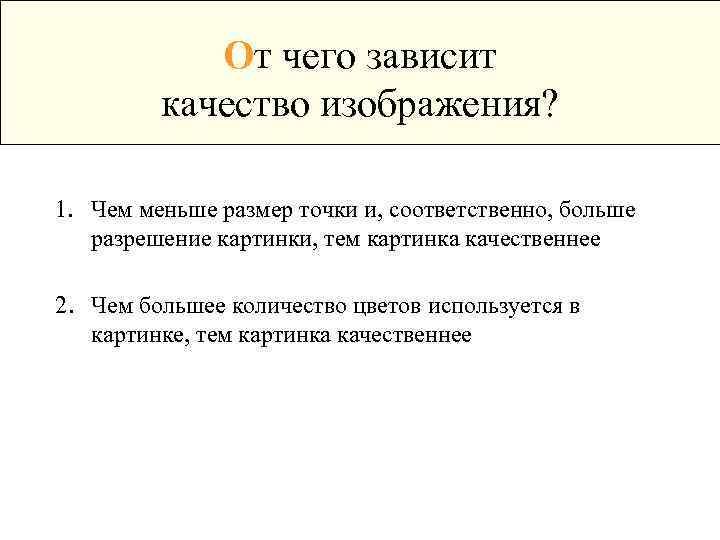 От чего зависит качество изображения?

1. Чем меньше размер точки и, соответственно, больше разрешение картинки, тем картинка качественнее

2. Чем большее количество цветов используется в картинке, тем картинка качественнее